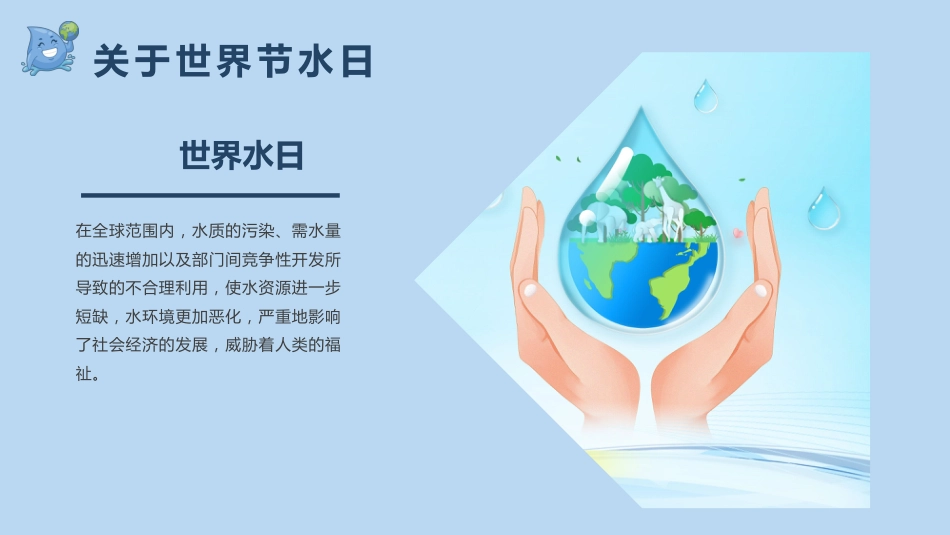 关于世界节水日

世界水日

在全球范围内，水质的污染、需水量的迅速增加以及部门间竞争性开发所导致的不合理利用，使水资源进一步短缺，水环境更加恶化，严重地影响了社会经济的发展，威胁着人类的福祉。